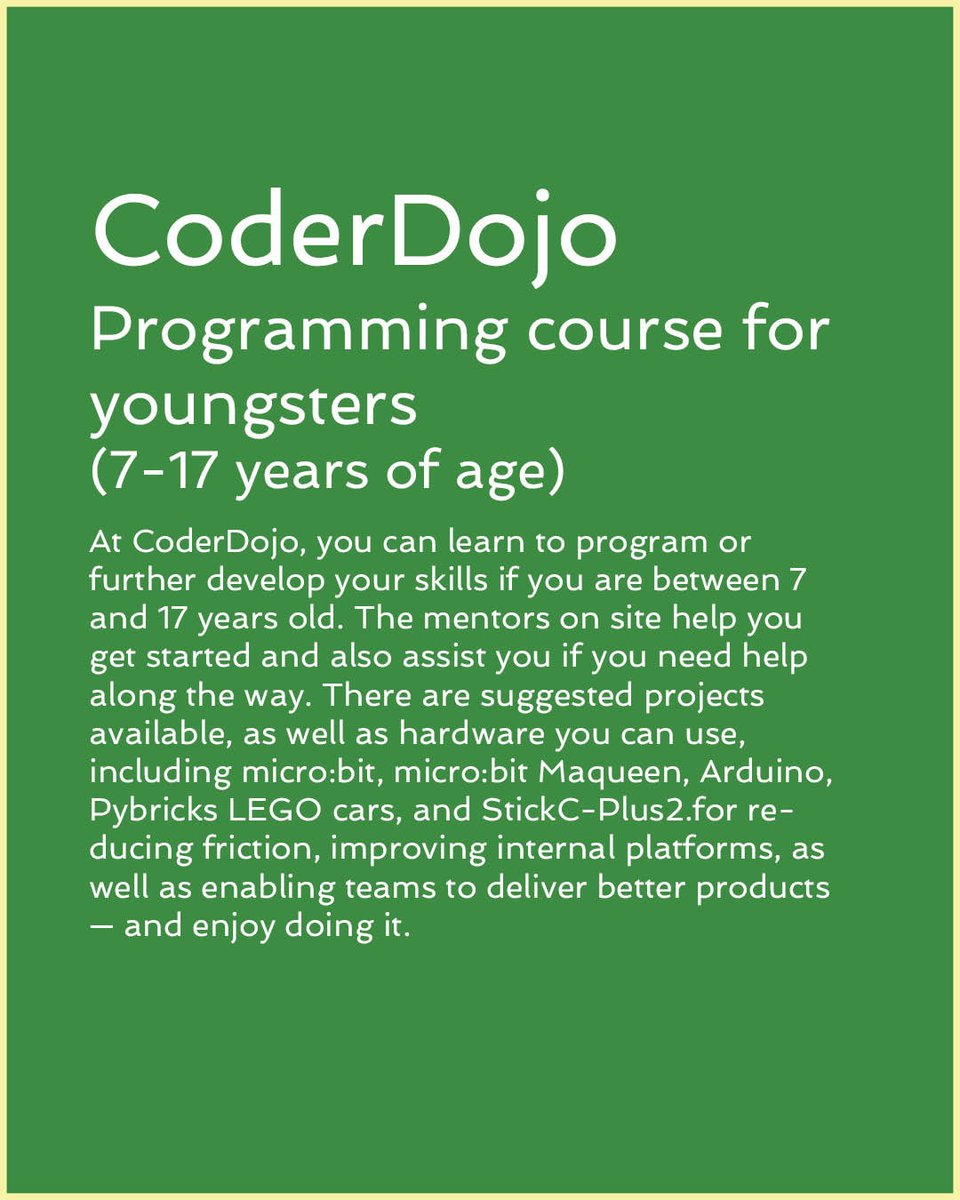 CoderDojo
Programming course for youngsters
(7-17 years of age)

At CoderDojo, you can learn to program or further develop your skills if you are between 7 and 17 years old. The mentors on site help you get started and also assist you if you need help along the way. There are suggested projects available, as well as hardware you can use, including micro:bit, micro:bit Maqueen, Arduino, Pybricks LEGO cars, and StickC-Plus2.for reducing friction, improving internal platforms, as well as enabling teams to deliver better products — and enjoy doing it.